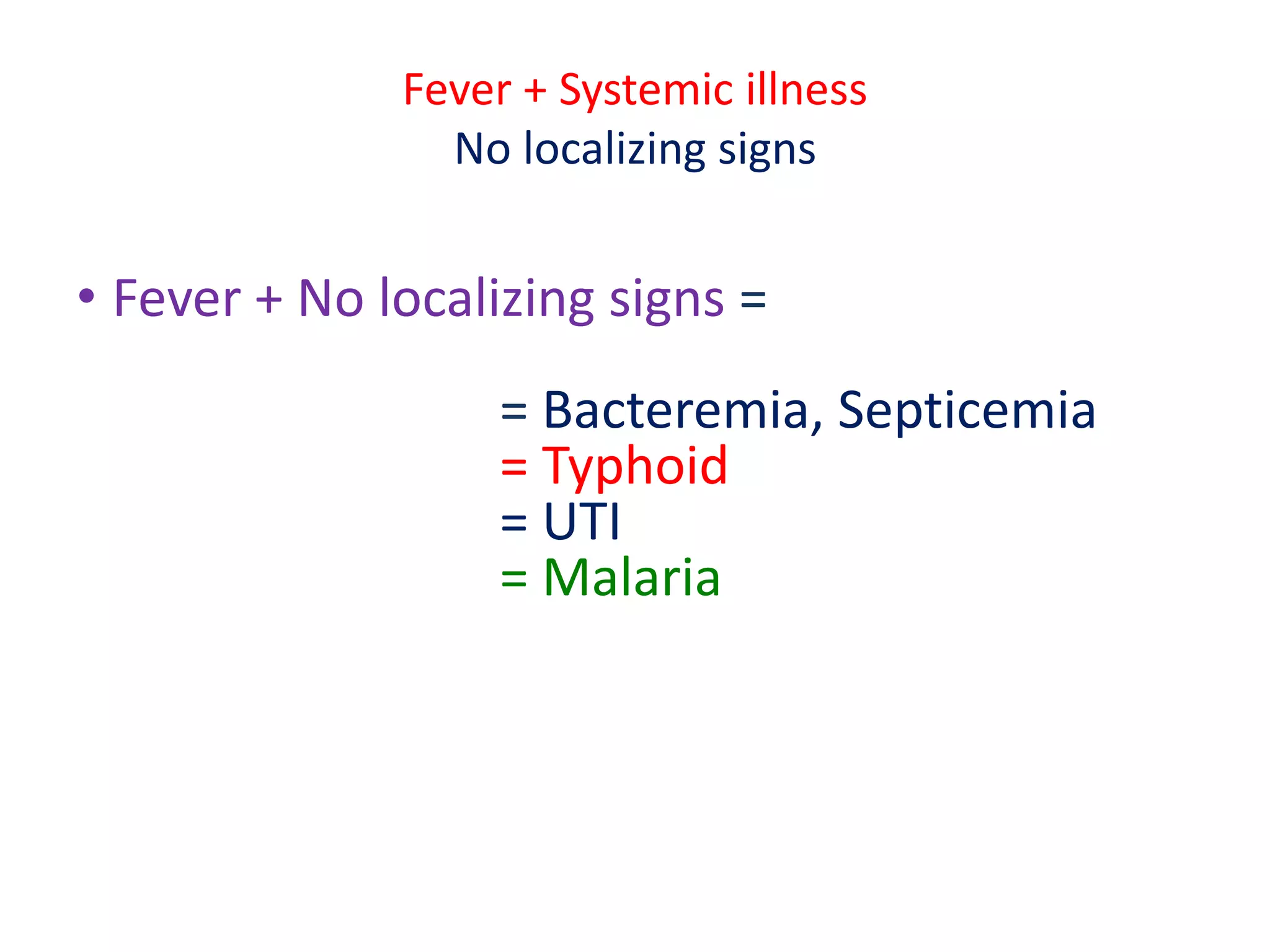 Fever + Systemic illness
No localizing signs

• Fever + No localizing signs =

= Bacteremia, Septicemia
= Typhoid
= UTI
= Malaria